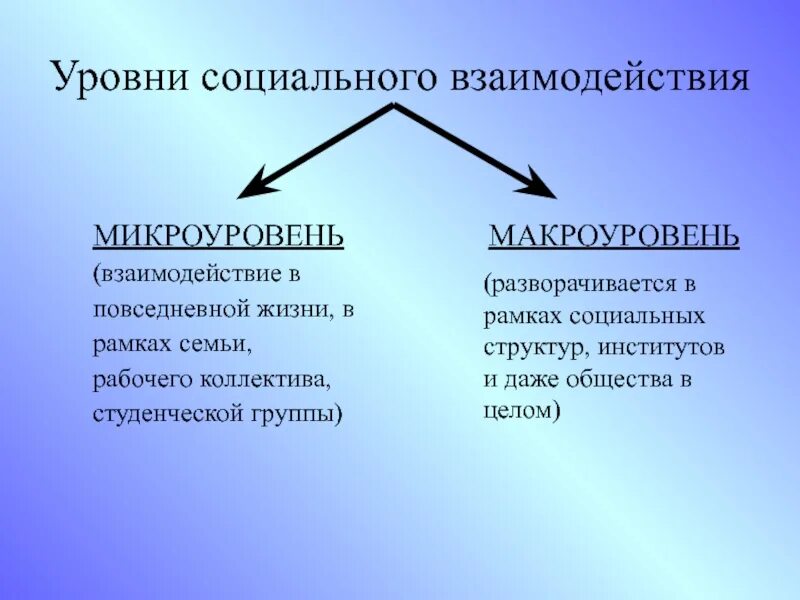 Уровни социального взаимодействия

МИКРОУРОВЕНЬ

(взаимодействие в повседневной жизни, в рамках семьи, рабочего коллектива, студенческой группы)

МАКРОУРОВЕНЬ

(разворачивается в рамках социальных структур, институтов и даже общества в целом)